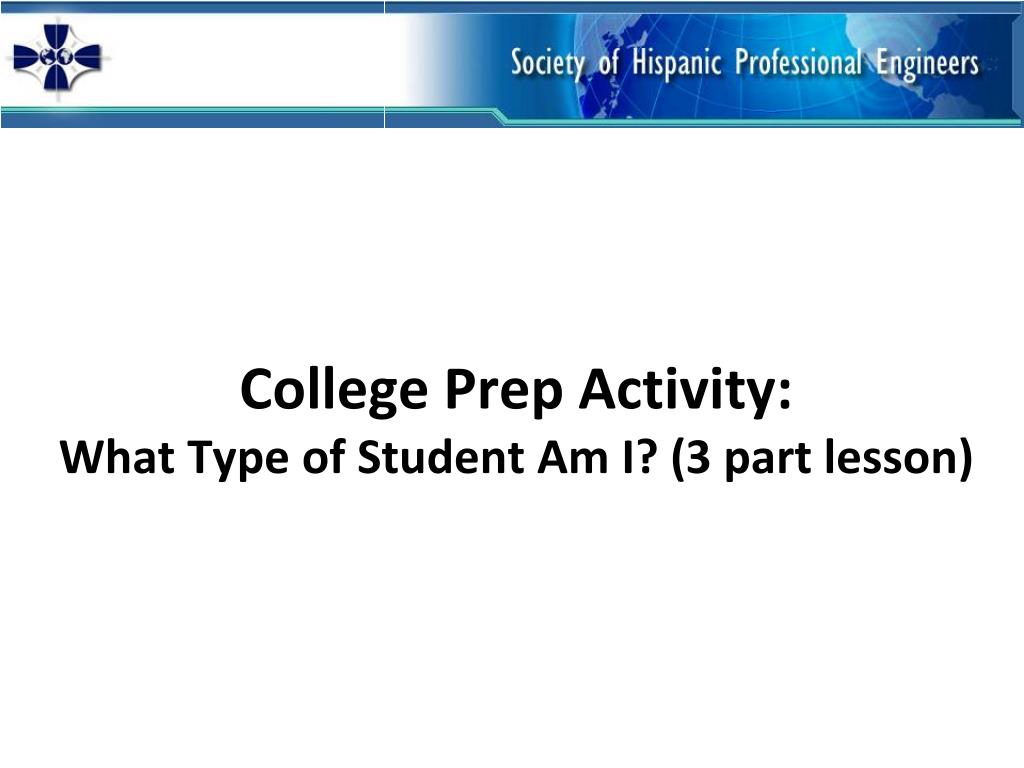 Society of Hispanic Professional Engineers

College Prep Activity:
What Type of Student Am I? (3 part lesson)